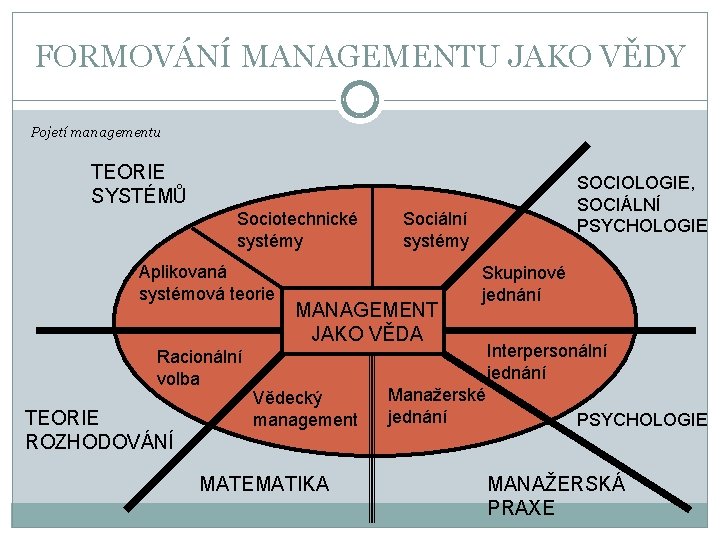 FORMOVÁNÍ MANAGEMENTU JAKO VĚDY

Pojetí managementu

TEORIE SYSTÉMŮ

SOCIOLOGIE, SOCIÁLNÍ PSYCHOLOGIE

Sociotechnické systémy

Sociální systémy

Aplikovaná systémová teorie

Skupinové jednání

MANAGEMENT JAKO VĚDA

Racionální volba

Interpersonální jednání

Vědecký management

Manažerské jednání

TEORIE ROZHODOVÁNÍ

PSYCHOLOGIE

MATEMATIKA

MANAŽERSKÁ PRAXE